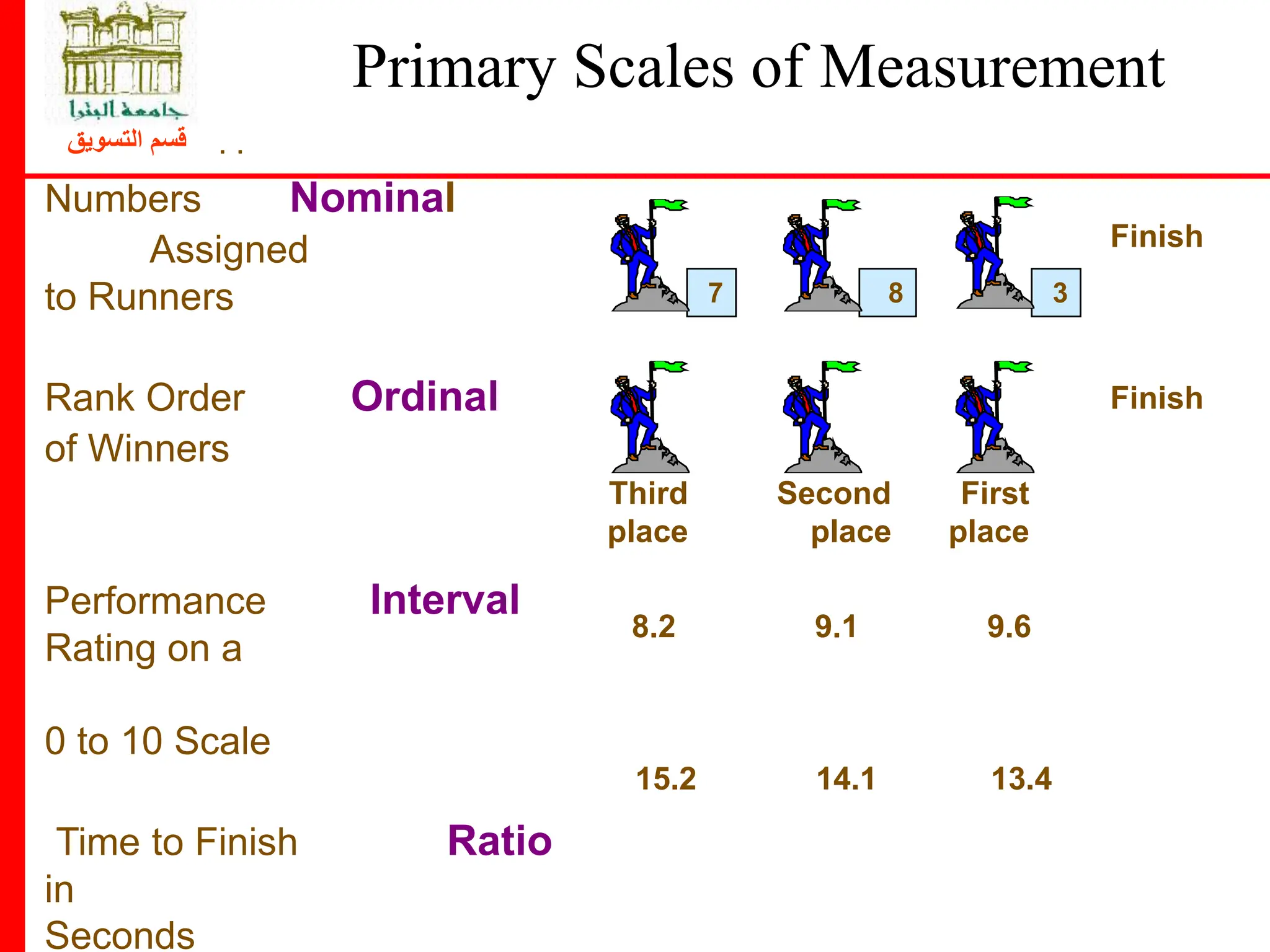 جامعة البترا
قسم التسويق
. .

Primary Scales of Measurement

Numbers Assigned to Runners

Nominal

7 8 3

Finish

Rank Order of Winners

Ordinal

Finish

Third place

Second place

First place

Performance Rating on a 0 to 10 Scale

Interval

8.2 9.1 9.6

15.2 14.1 13.4

Time to Finish in Seconds

Ratio